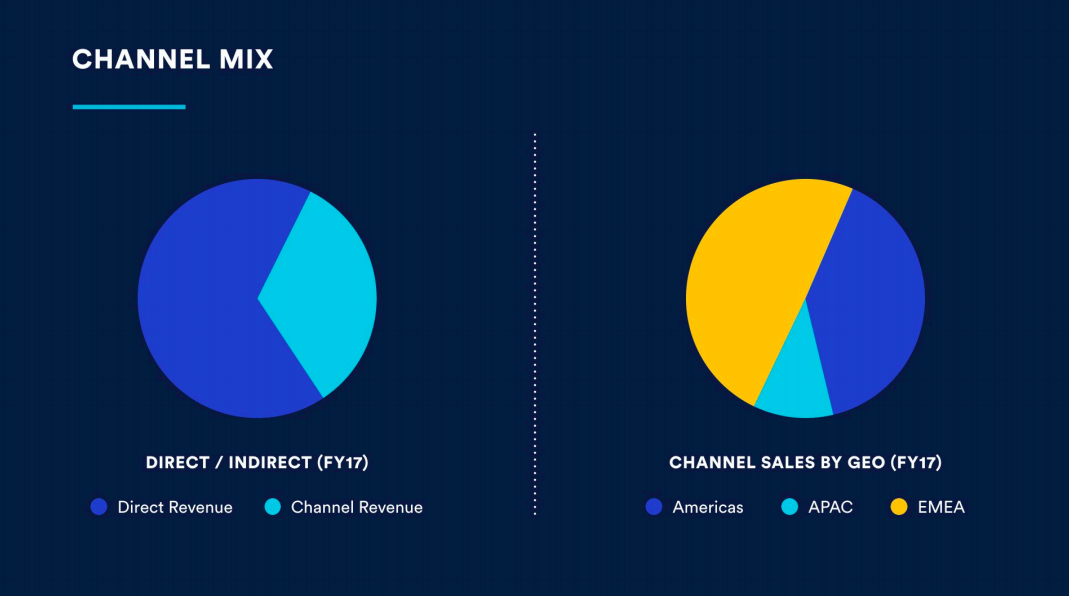 CHANNEL MIX

DIRECT / INDIRECT (FY17)

Direct Revenue    Channel Revenue

CHANNEL SALES BY GEO (FY17)

Americas    APAC    EMEA